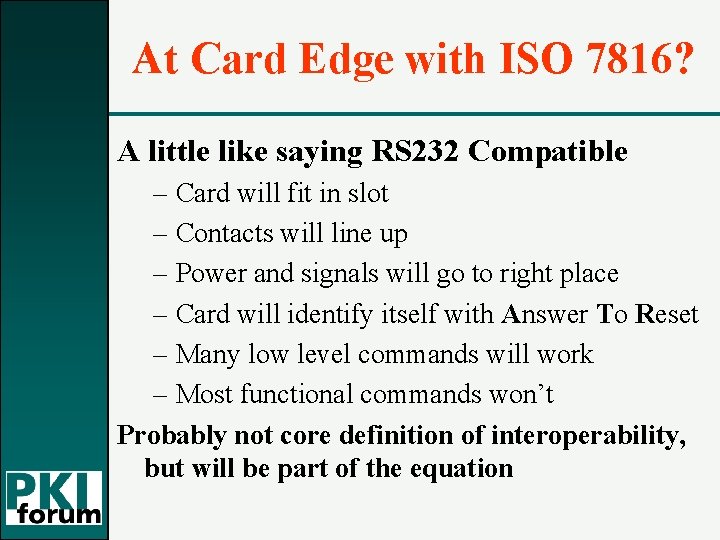 At Card Edge with ISO 7816?

A little like saying RS232 Compatible

– Card will fit in slot

– Contacts will line up

– Power and signals will go to right place

– Card will identify itself with Answer To Reset

– Many low level commands will work

– Most functional commands won't

Probably not core definition of interoperability, but will be part of the equation

PKI forum